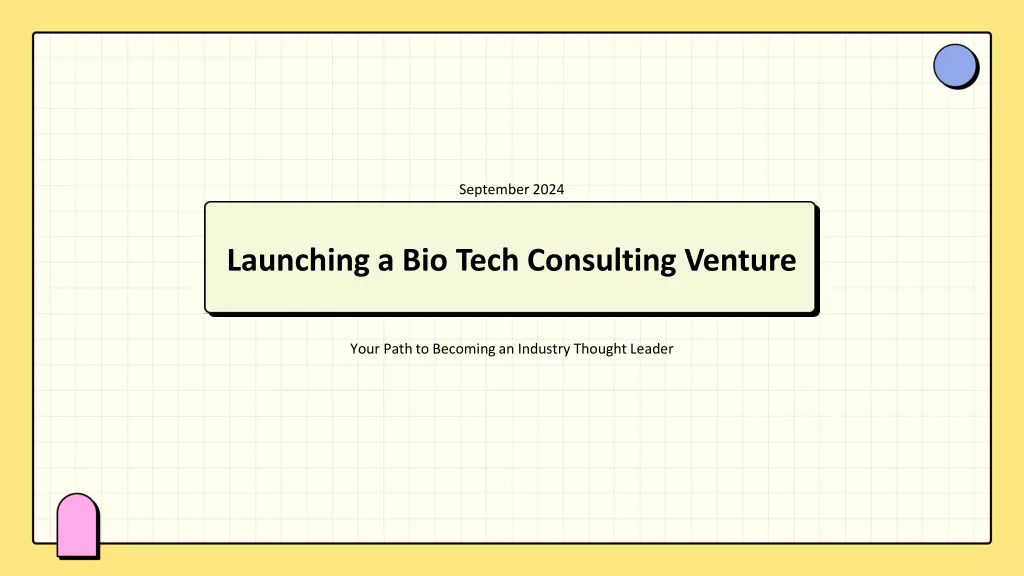 September 2024

Launching a Bio Tech Consulting Venture

Your Path to Becoming an Industry Thought Leader